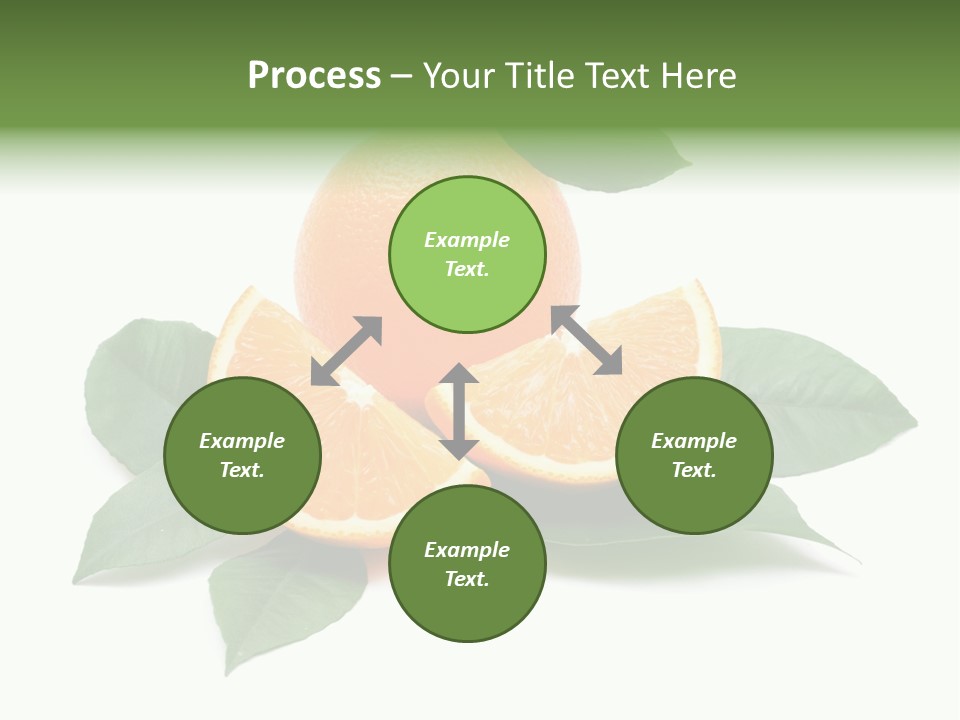 Process – Your Title Text Here

Example Text.

Example Text.

Example Text.

Example Text.